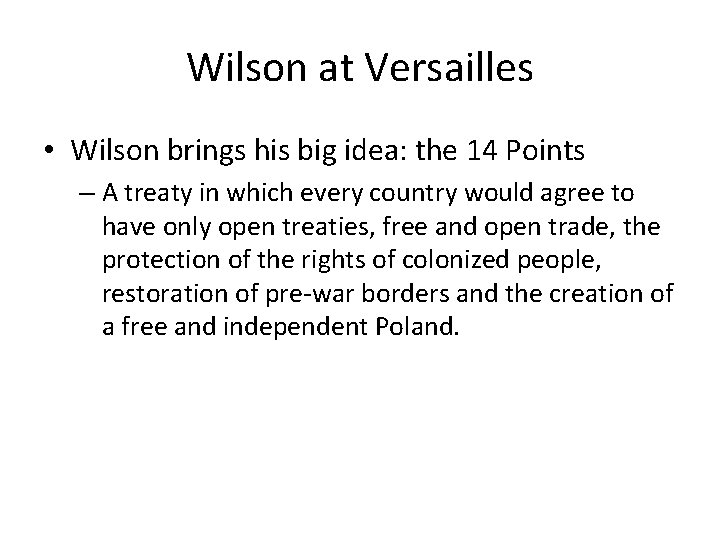 Wilson at Versailles

• Wilson brings his big idea: the 14 Points

– A treaty in which every country would agree to have only open treaties, free and open trade, the protection of the rights of colonized people, restoration of pre-war borders and the creation of a free and independent Poland.